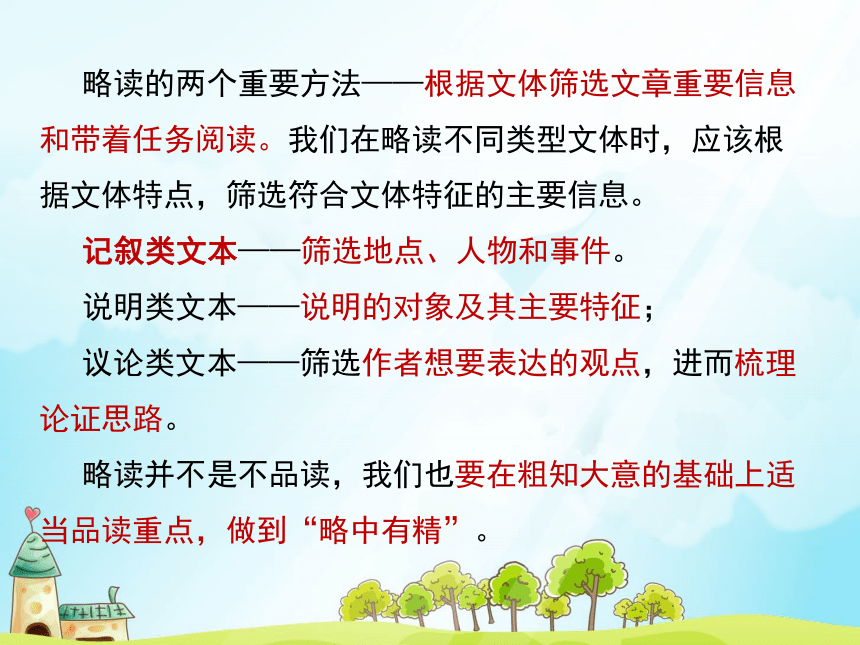 略读的两个重要方法——根据文体筛选文章重要信息和带着任务阅读。我们在略读不同类型文体时，应该根据文体特点，筛选符合文体特征的主要信息。

记叙类文本——筛选地点、人物和事件。

说明类文本——说明的对象及其主要特征；

议论类文本——筛选作者想要表达的观点，进而梳理论证思路。

略读并不是不品读，我们也要在粗知大意的基础上适当品读重点，做到“略中有精”。